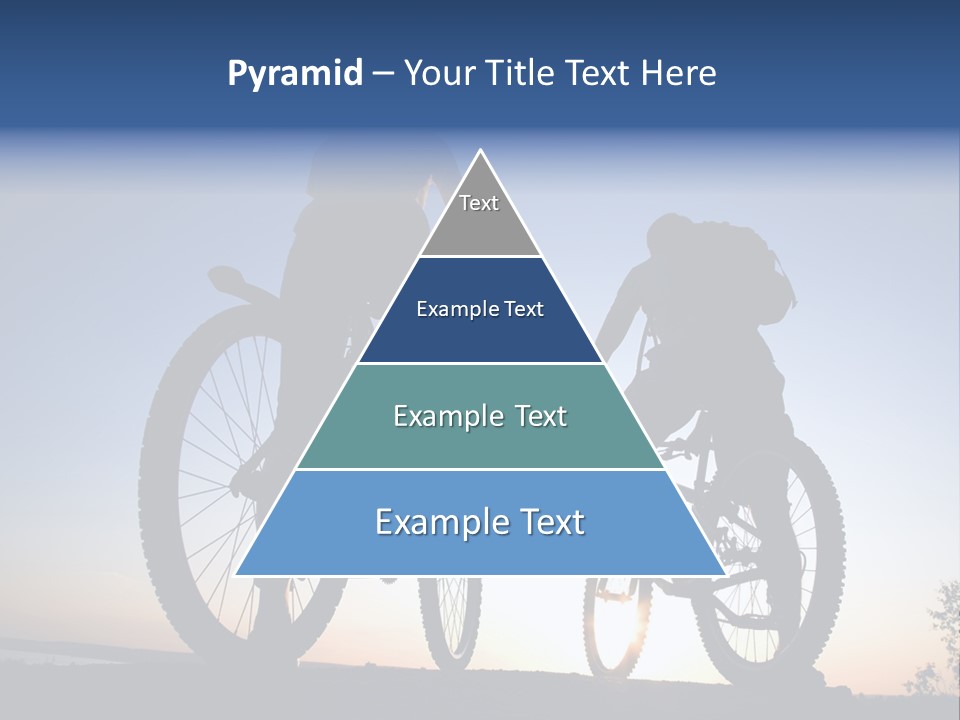 Pyramid – Your Title Text Here

Text

Example Text

Example Text

Example Text